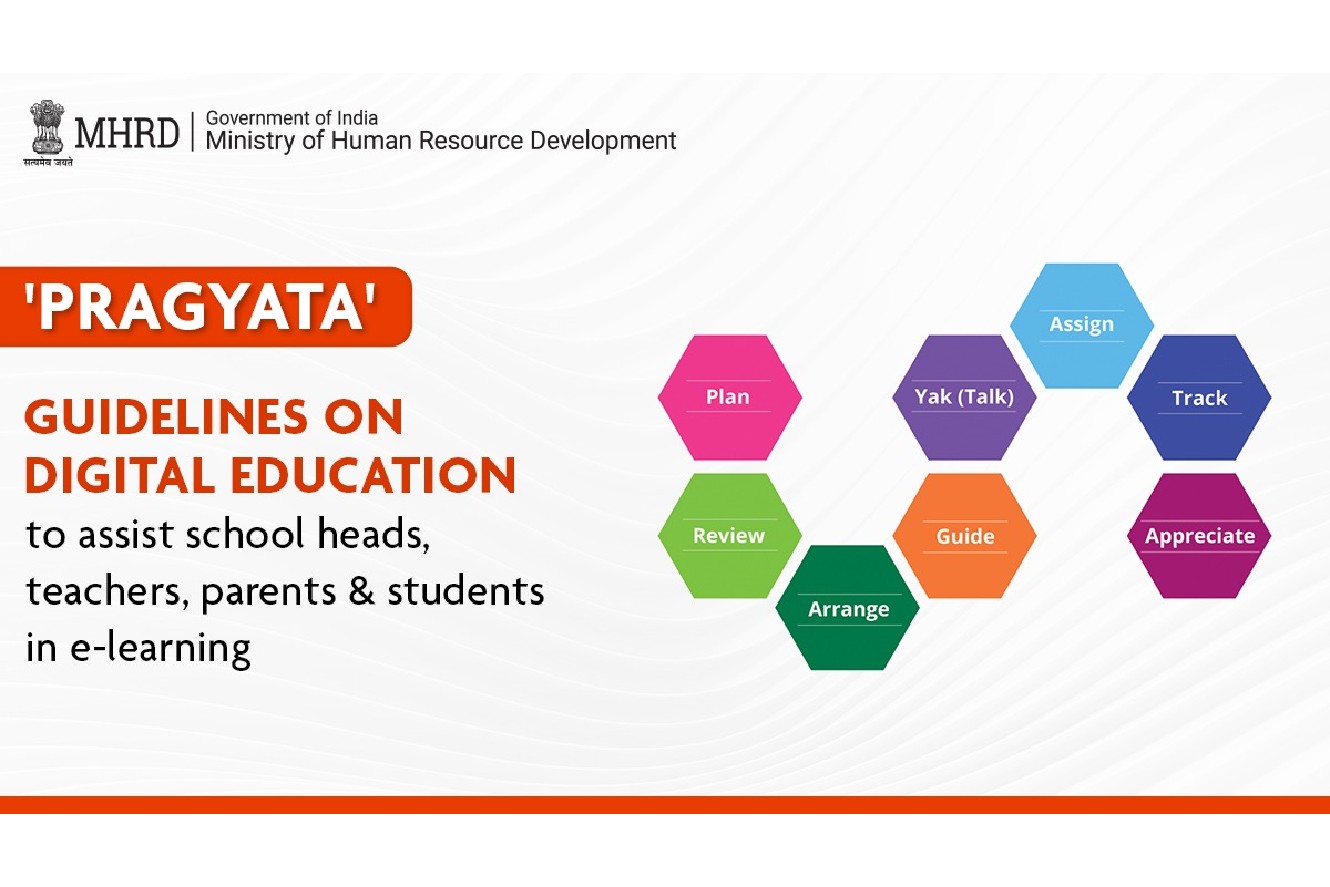 सत्यमेव जयते
MHRD | Government of India
Ministry of Human Resource Development

'PRAGYATA'

GUIDELINES ON DIGITAL EDUCATION
to assist school heads, teachers, parents & students in e-learning

Plan
Review
Arrange
Guide
Yak (Talk)
Assign
Track
Appreciate